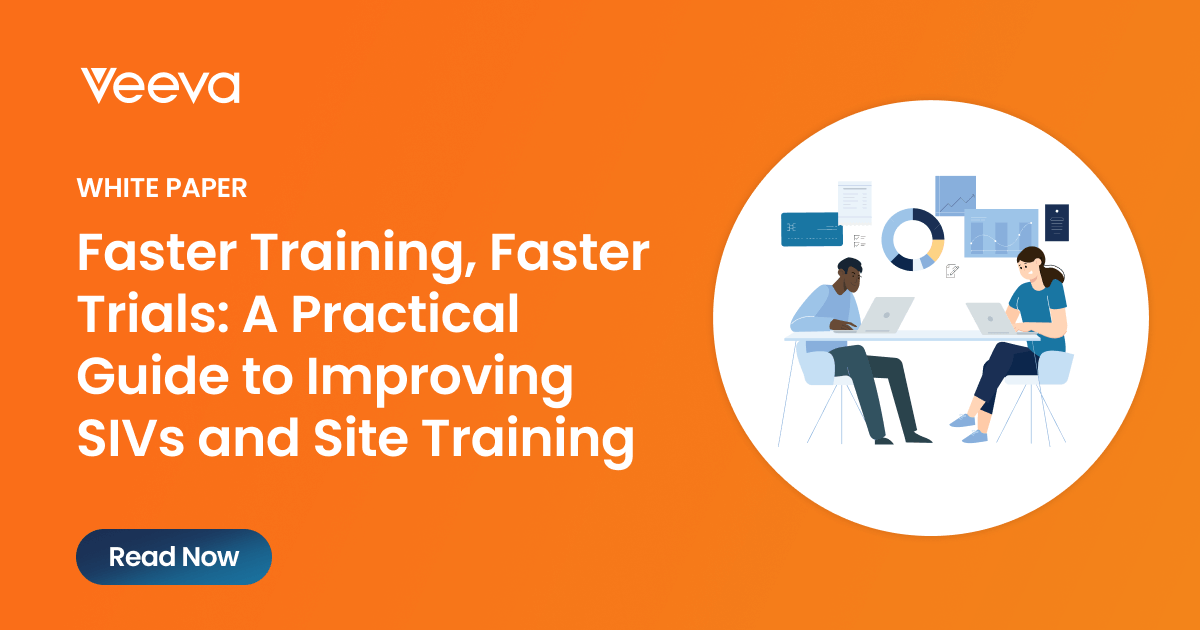 Veeva

WHITE PAPER

Faster Training, Faster Trials: A Practical Guide to Improving SIVs and Site Training

Read Now